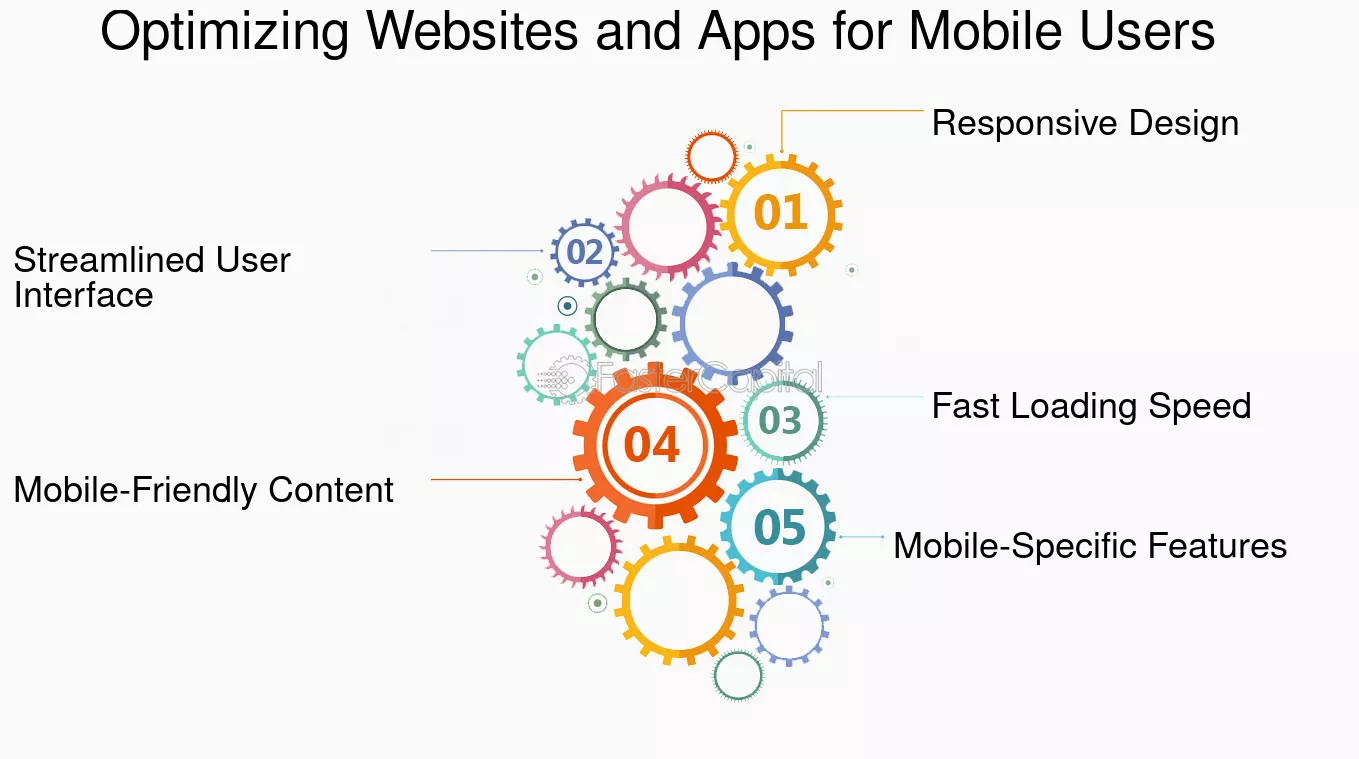 Optimizing Websites and Apps for Mobile Users

01
Responsive Design

02
Streamlined User Interface

FasterCapital

03
Fast Loading Speed

04
Mobile-Friendly Content

05
Mobile-Specific Features